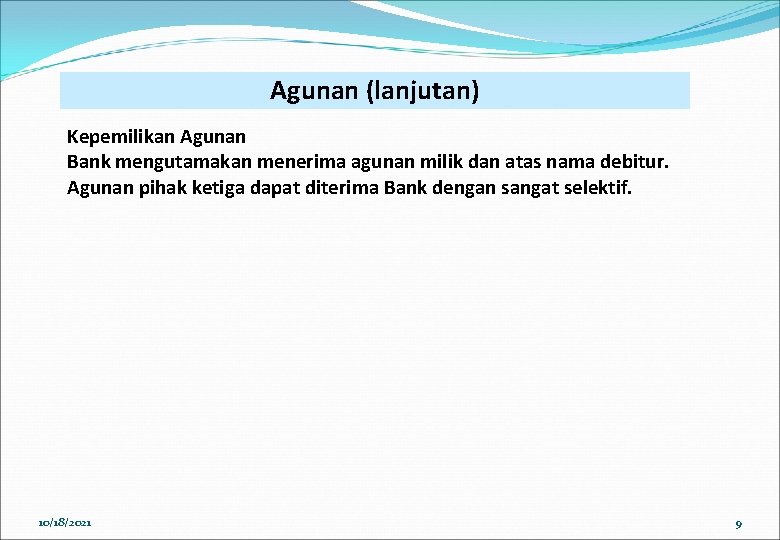 Agunan (lanjutan)

Kepemilikan Agunan
Bank mengutamakan menerima agunan milik dan atas nama debitur.
Agunan pihak ketiga dapat diterima Bank dengan sangat selektif.

10/18/2021

9